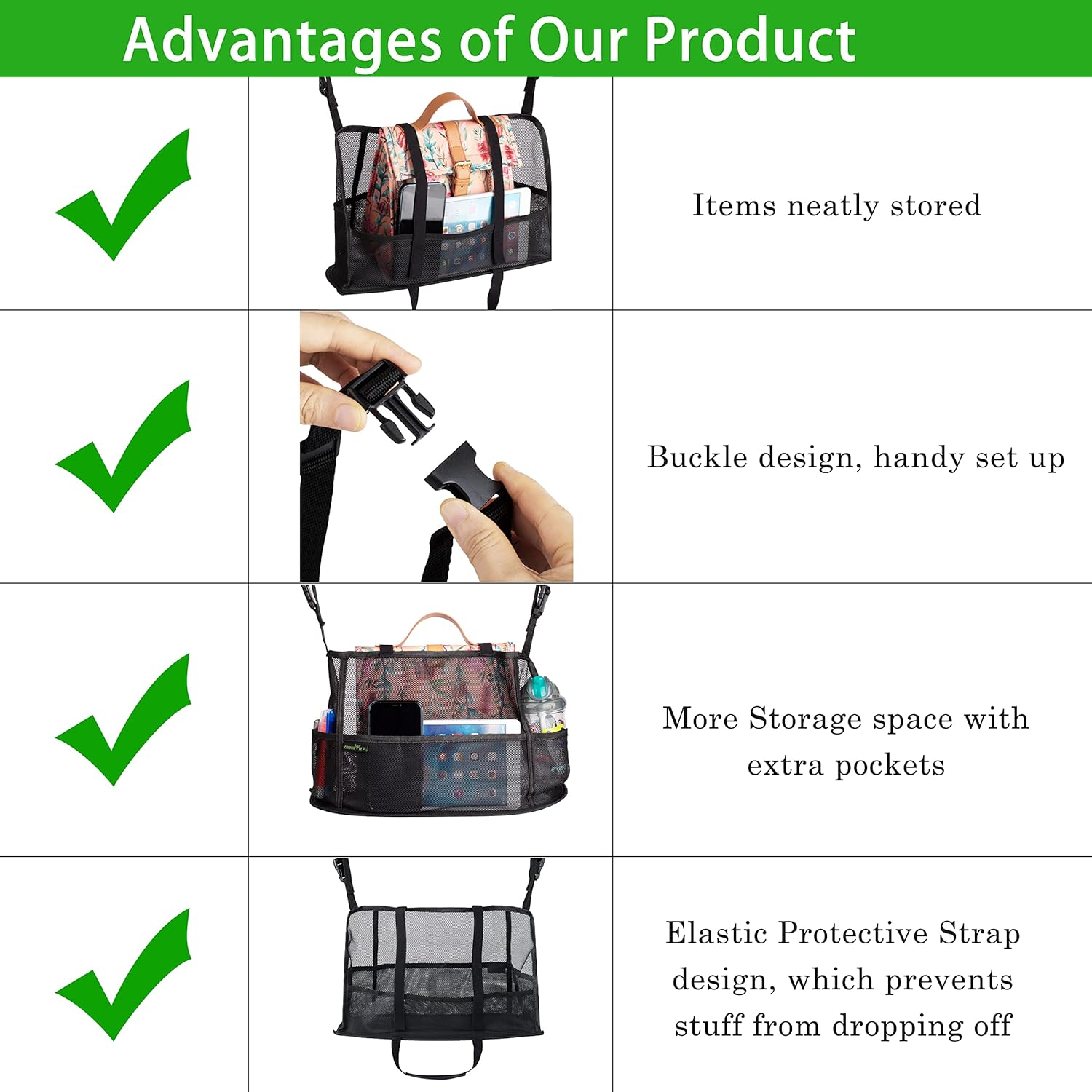 Advantages of Our Product

Items neatly stored

Buckle design, handy set up

More Storage space with extra pockets

Elastic Protective Strap design, which prevents stuff from dropping off